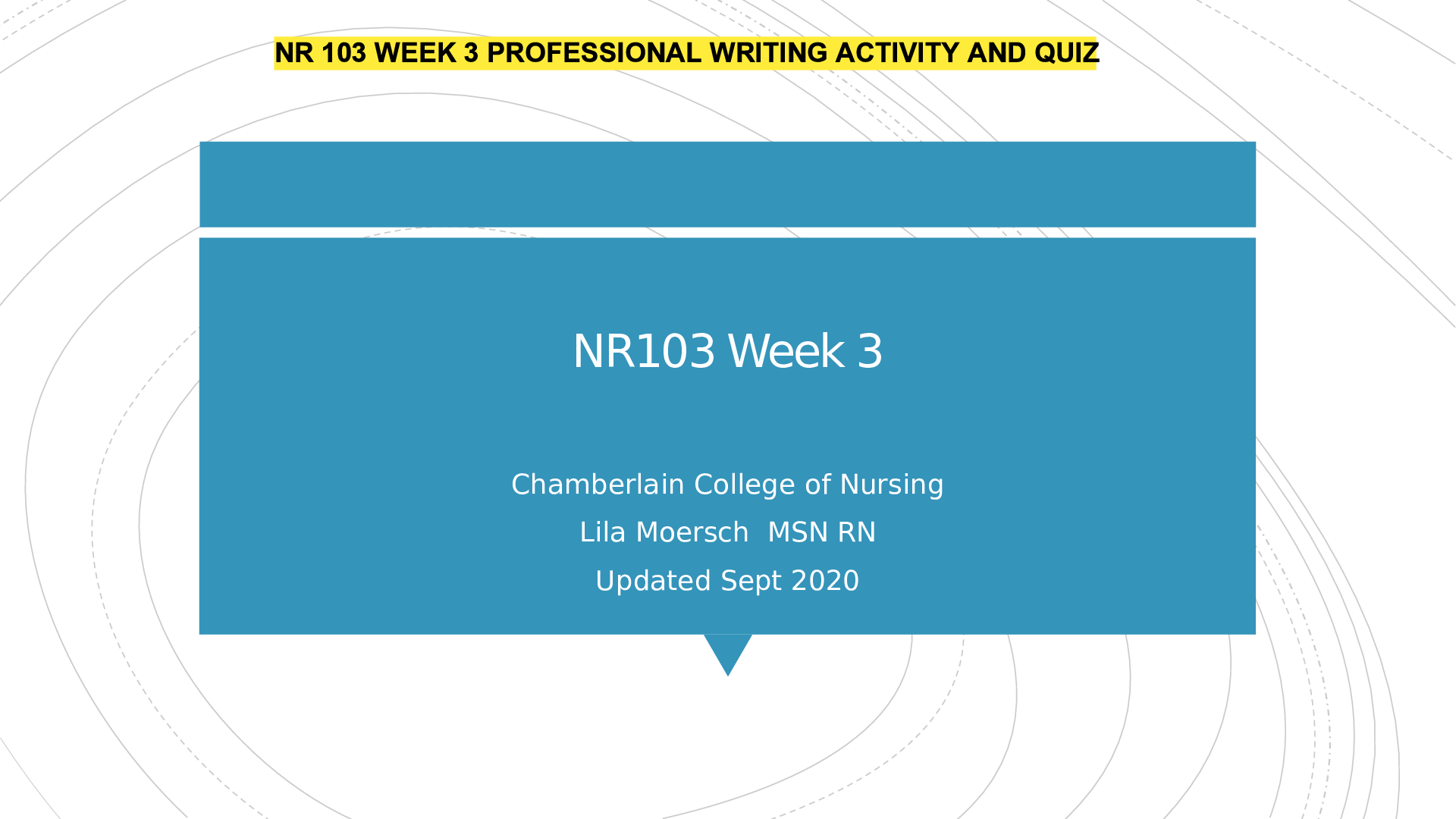 NR 103 WEEK 3 PROFESSIONAL WRITING ACTIVITY AND QUIZ

NR103 Week 3

Chamberlain College of Nursing

Lila Moersch  MSN RN

Updated Sept 2020